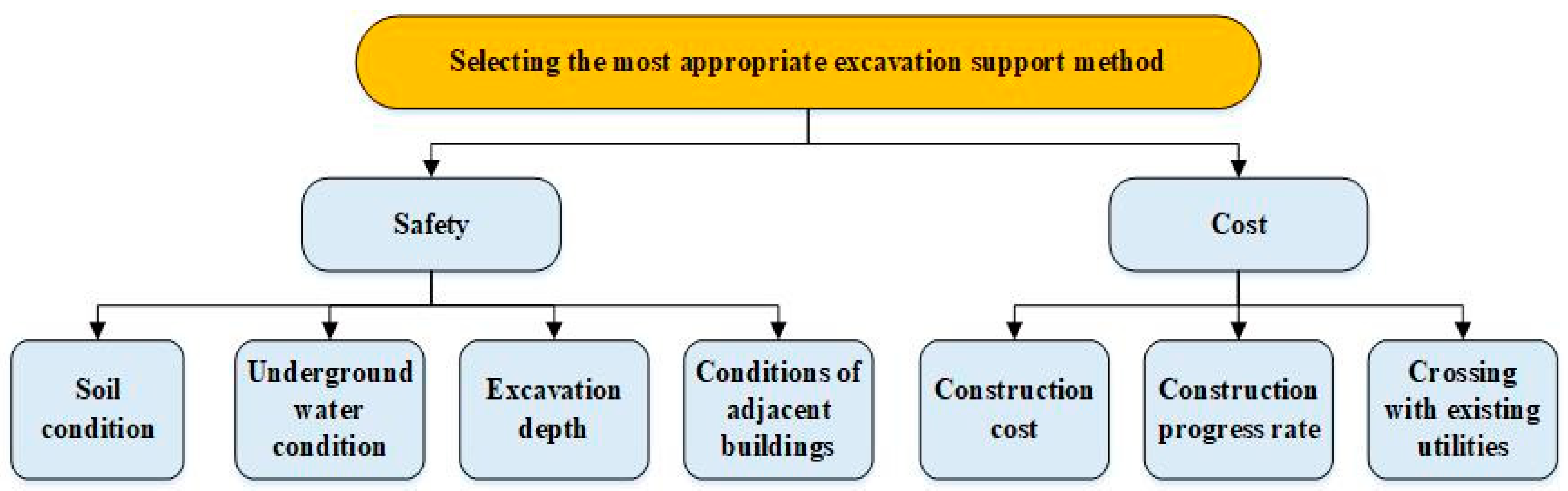 Selecting the most appropriate excavation support method

Safety

Cost

Soil condition

Underground water condition

Excavation depth

Conditions of adjacent buildings

Construction cost

Construction progress rate

Crossing with existing utilities